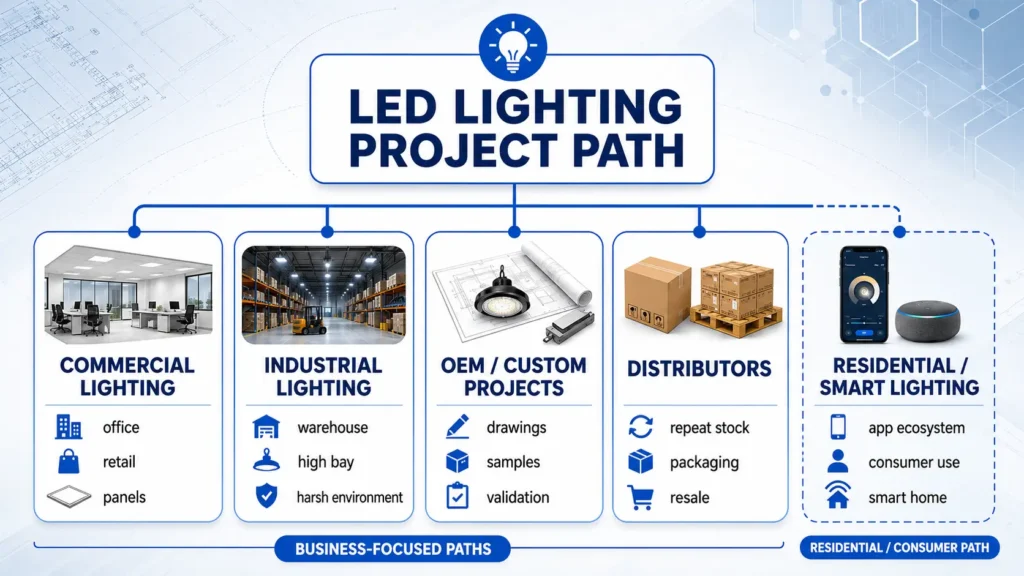 LED LIGHTING PROJECT PATH

COMMERCIAL LIGHTING
office
retail
panels

INDUSTRIAL LIGHTING
warehouse
high bay
harsh environment

OEM / CUSTOM PROJECTS
drawings
samples
validation

DISTRIBUTORS
repeat stock
packaging
resale

RESIDENTIAL / SMART LIGHTING
app ecosystem
consumer use
smart home

BUSINESS-FOCUSED PATHS

RESIDENTIAL / CONSUMER PATH